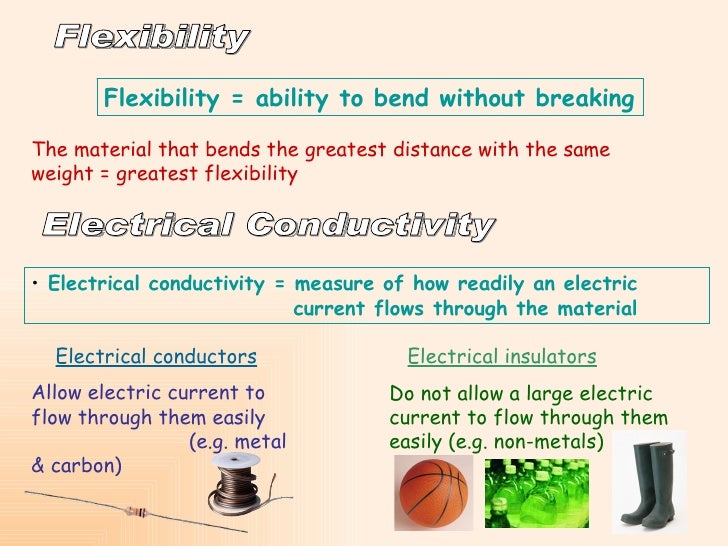 Flexibility

Flexibility = ability to bend without breaking

The material that bends the greatest distance with the same weight = greatest flexibility

Electrical Conductivity

• Electrical conductivity = measure of how readily an electric current flows through the material

Electrical conductors

Allow electric current to flow through them easily (e.g. metal & carbon)

Electrical insulators

Do not allow a large electric current to flow through them easily (e.g. non-metals)